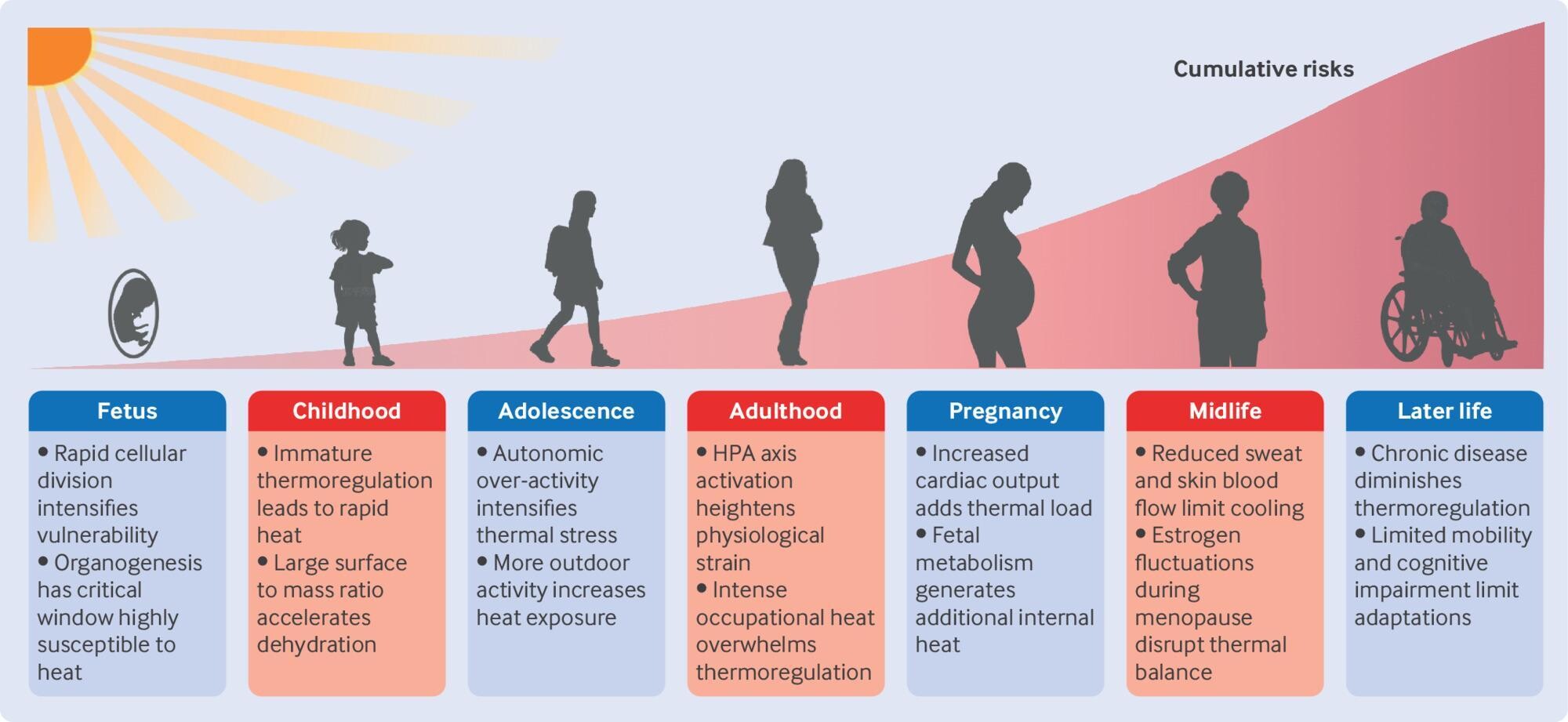 Cumulative risks

Fetus

• Rapid cellular division intensifies vulnerability
• Organogenesis has critical window highly susceptible to heat

Childhood

• Immature thermoregulation leads to rapid heat
• Large surface to mass ratio accelerates dehydration

Adolescence

• Autonomic over-activity intensifies thermal stress
• More outdoor activity increases heat exposure

Adulthood

• HPA axis activation heightens physiological strain
• Intense occupational heat overwhelms thermoregulation

Pregnancy

• Increased cardiac output adds thermal load
• Fetal metabolism generates additional internal heat

Midlife

• Reduced sweat and skin blood flow limit cooling
• Estrogen fluctuations during menopause disrupt thermal balance

Later life

• Chronic disease diminishes thermoregulation
• Limited mobility and cognitive impairment limit adaptations